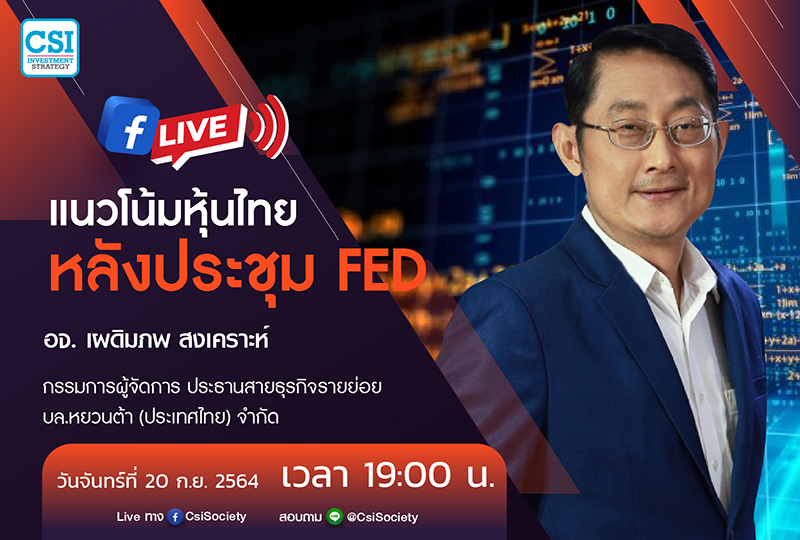 CSI
INVESTMENT STRATEGY

f LIVE

แนวโน้มหุ้นไทย
หลังประชุม FED

อจ. เผดิมภพ สงเคราะห์

กรรมการผู้จัดการ ประธานสายธุรกิจรายย่อย
บล.หยวนต้า (ประเทศไทย) จำกัด

วันจันทร์ที่ 20 ก.ย. 2564 เวลา 19:00 น.

Live ทาง CsiSociety สอบถาม @CsiSociety